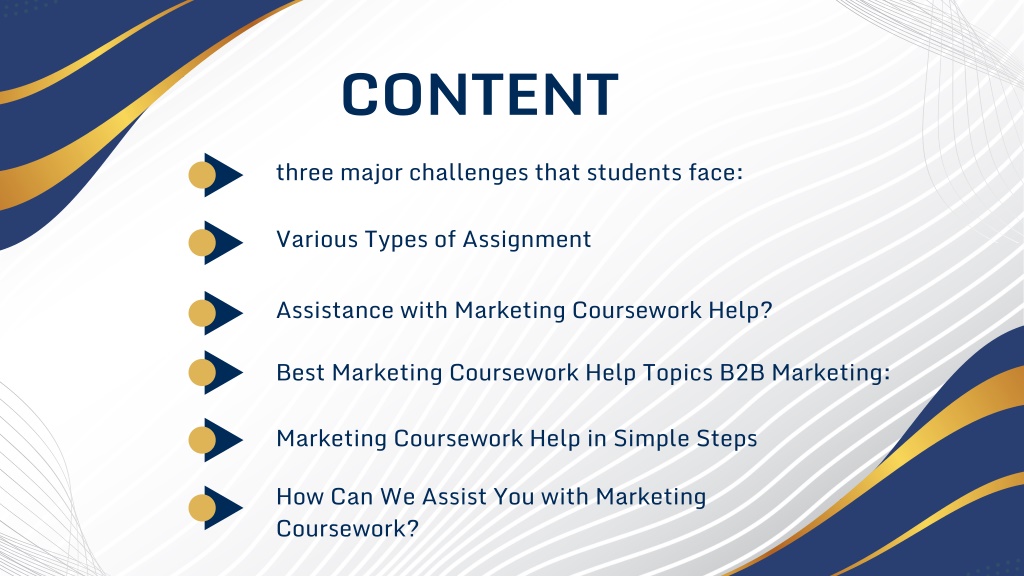 CONTENT

three major challenges that students face:

Various Types of Assignment

Assistance with Marketing Coursework Help?

Best Marketing Coursework Help Topics B2B Marketing:

Marketing Coursework Help in Simple Steps

How Can We Assist You with Marketing Coursework?